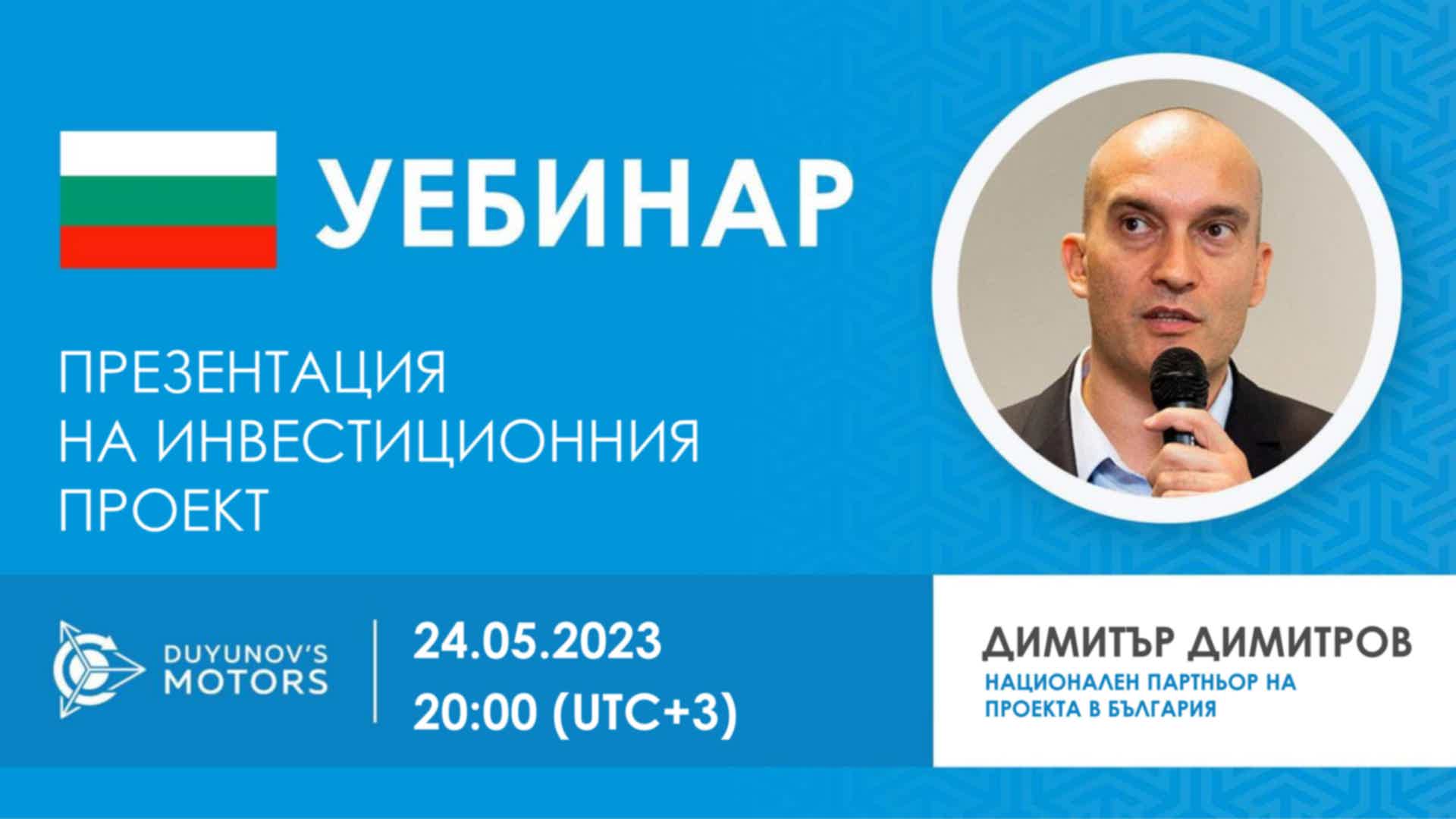 УЕБИНАР

ПРЕЗЕНТАЦИЯ НА ИНВЕСТИЦИОННИЯ ПРОЕКТ

DUYUNOV'S MOTORS

24.05.2023
20:00 (UTC+3)

ДИМИТЪР ДИМИТРОВ
НАЦИОНАЛЕН ПАРТНЬОР НА ПРОЕКТА В БЪЛГАРИЯ